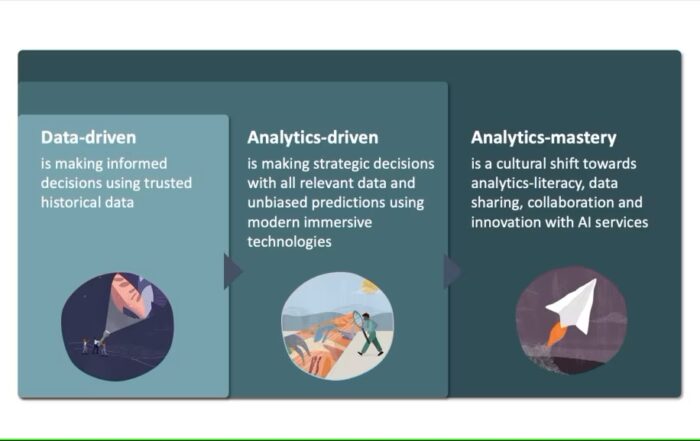 Data-driven
is making informed decisions using trusted historical data

Analytics-driven
is making strategic decisions with all relevant data and unbiased predictions using modern immersive technologies

Analytics-mastery
is a cultural shift towards analytics-literacy, data sharing, collaboration and innovation with AI services